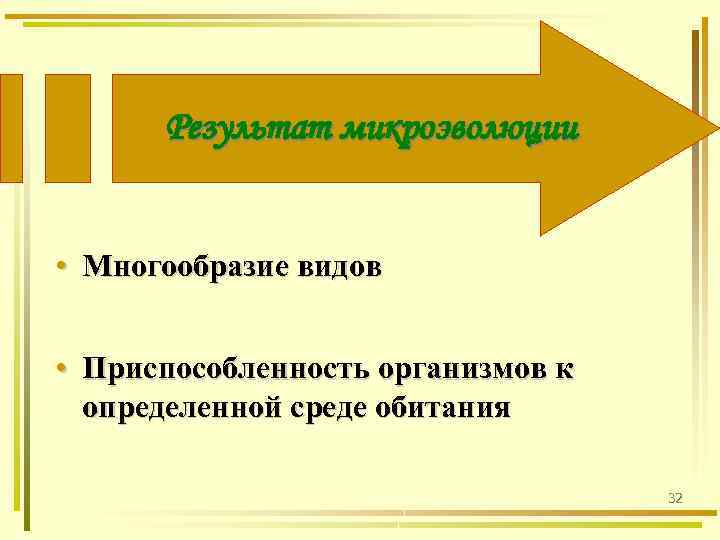 Результат микроэволюции

• Многообразие видов

• Приспособленность организмов к определенной среде обитания

32